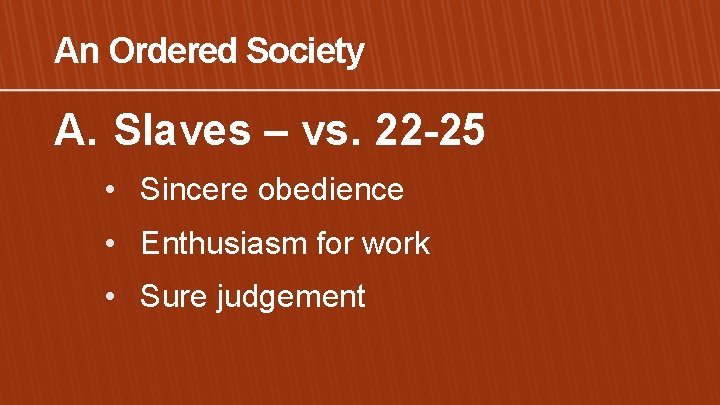 An Ordered Society

A. Slaves – vs. 22-25

• Sincere obedience
• Enthusiasm for work
• Sure judgement